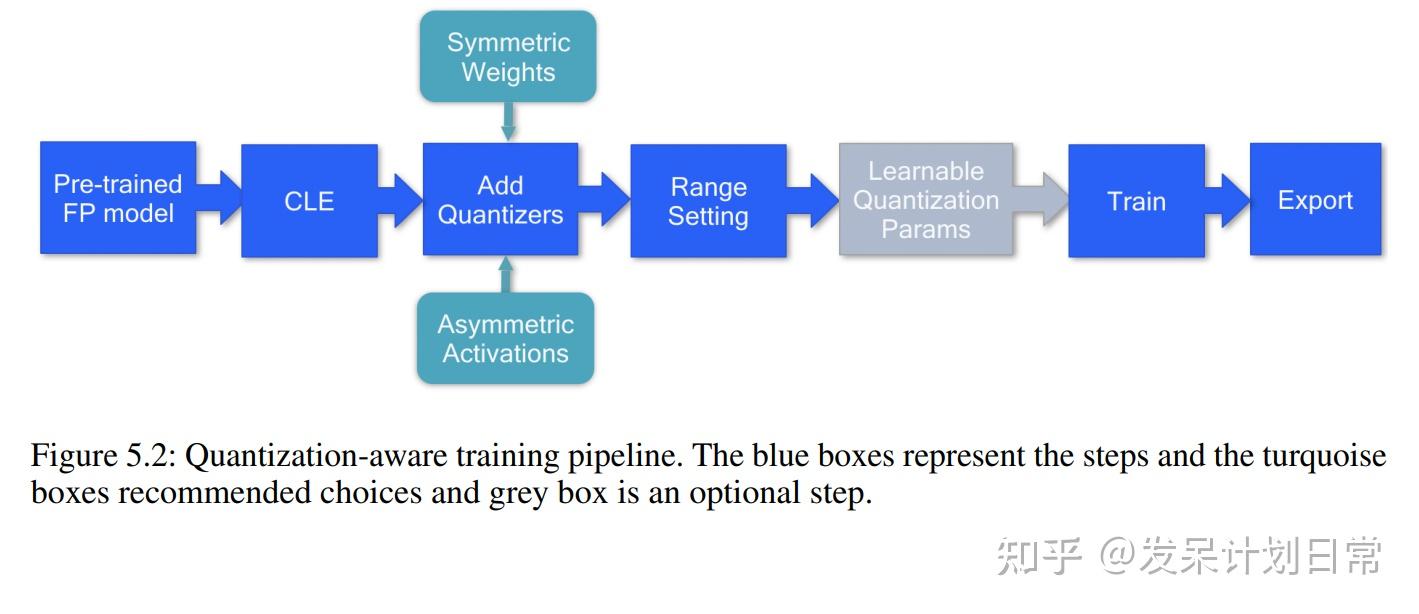 Symmetric Weights

Pre-trained FP model

CLE

Add Quantizers

Range Setting

Learnable Quantization Params

Train

Export

Asymmetric Activations

Figure 5.2: Quantization-aware training pipeline. The blue boxes represent the steps and the turquoise boxes recommended choices and grey box is an optional step.

知乎 @发呆计划日常